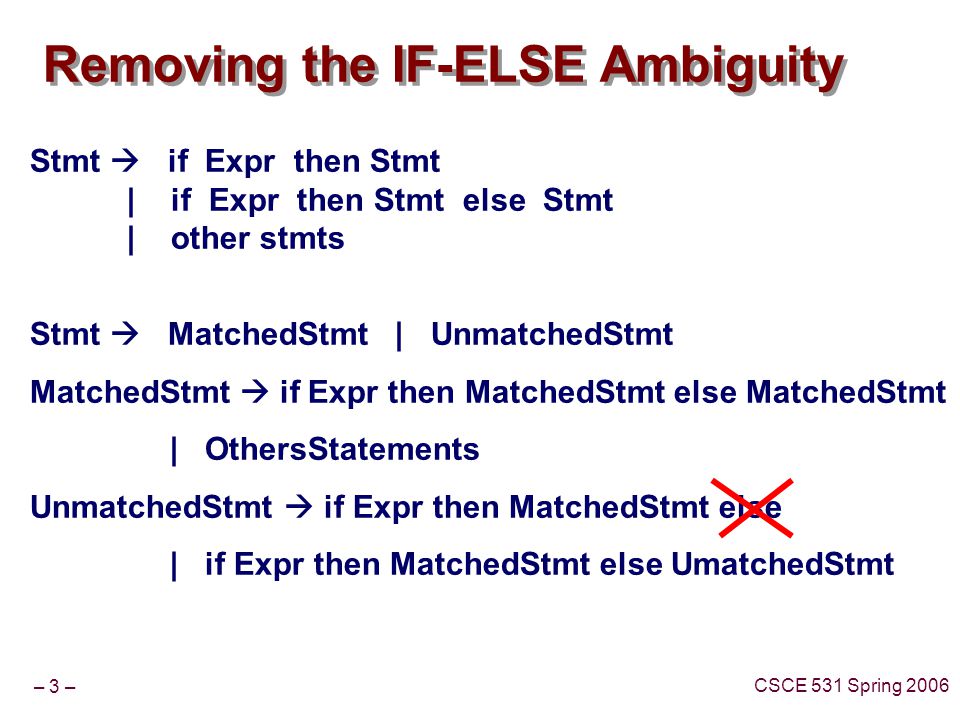 Removing the IF-ELSE Ambiguity

Stmt → if Expr then Stmt
| if Expr then Stmt else Stmt
| other stmts

Stmt → MatchedStmt | UnmatchedStmt

MatchedStmt → if Expr then MatchedStmt else MatchedStmt

| OthersStatements

UnmatchedStmt → if Expr then MatchedStmt else

| if Expr then MatchedStmt else UmatchedStmt

– 3 –

CSCE 531 Spring 2006